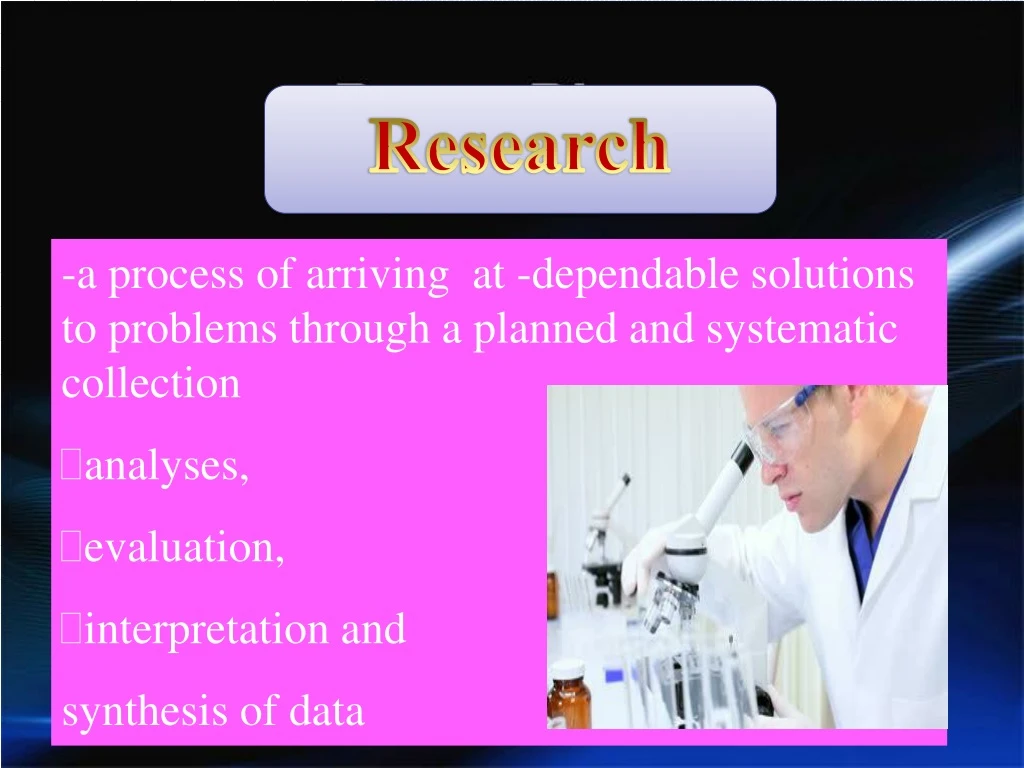 Research

-a process of arriving at -dependable solutions to problems through a planned and systematic collection

analyses,

evaluation,

interpretation and

synthesis of data